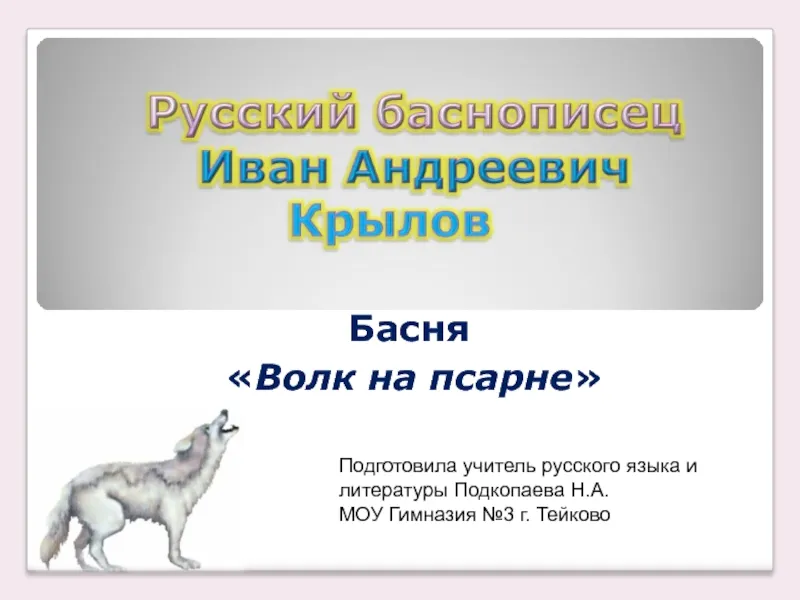 Русский баснописец
Иван Андреевич
Крылов

Басня
«Волк на псарне»

Подготовила учитель русского языка и литературы Подкопаева Н.А.
МОУ Гимназия №3 г. Тейково